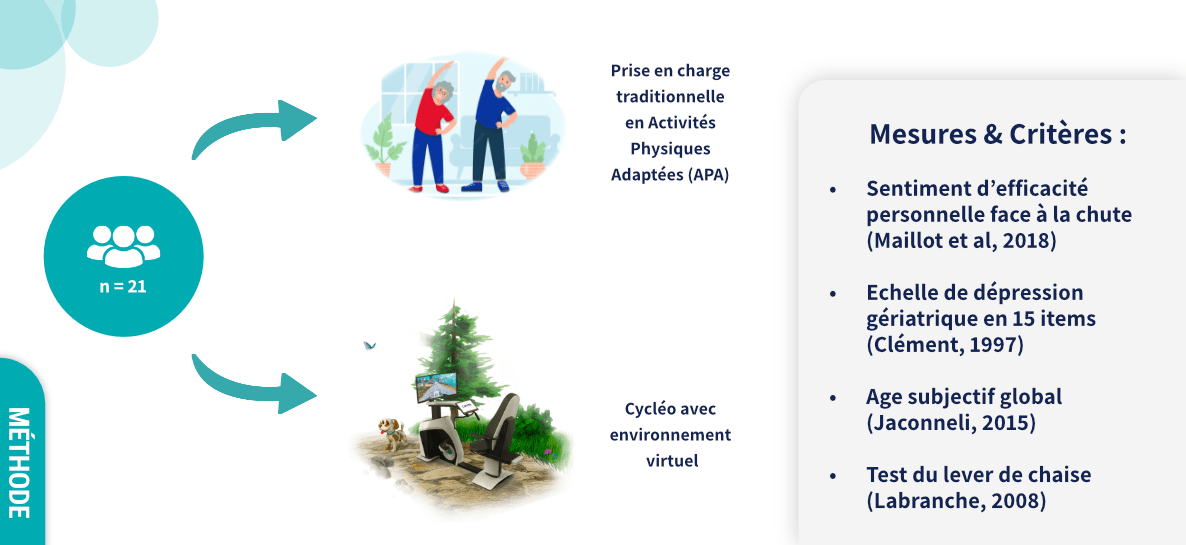 MÉTHODE

n = 21

Prise en charge traditionnelle en Activités Physiques Adaptées (APA)

Cycléo avec environnement virtuel

Mesures & Critères :

• Sentiment d'efficacité personnelle face à la chute (Maillot et al, 2018)

• Echelle de dépression gériatrique en 15 items (Clément, 1997)

• Age subjectif global (Jaconneli, 2015)

• Test du lever de chaise (Labranche, 2008)